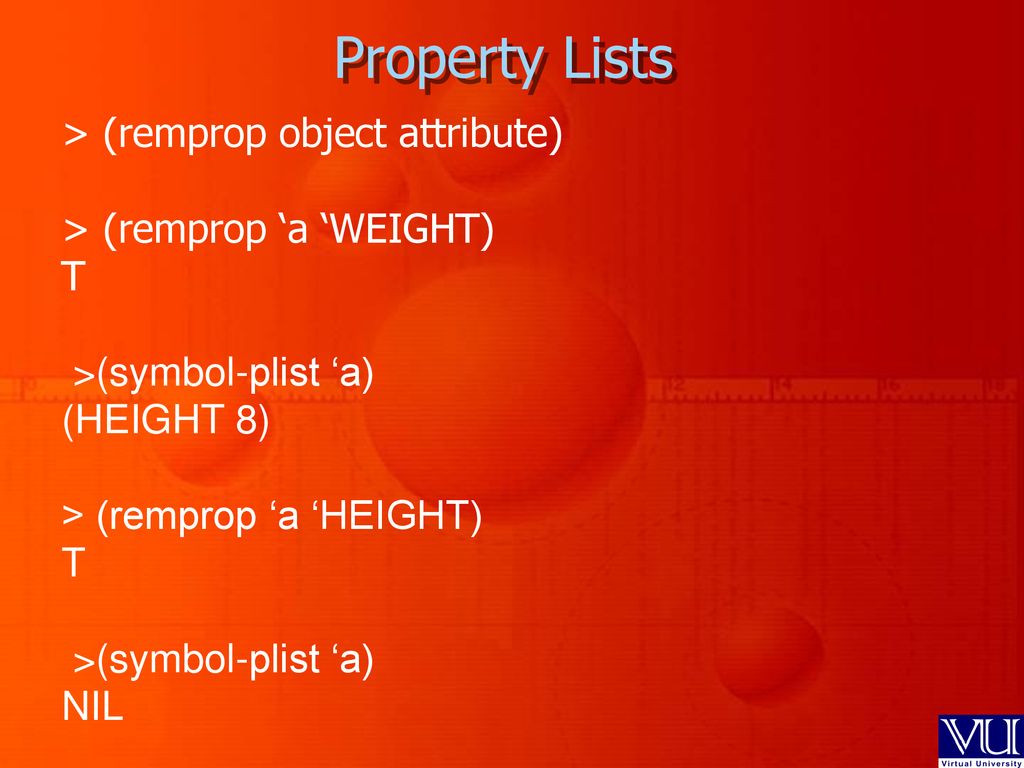 Property Lists

> (remprop object attribute)

> (remprop ‘a ‘WEIGHT)
T

>(symbol-plist ‘a)
(HEIGHT 8)

> (remprop ‘a ‘HEIGHT)
T

>(symbol-plist ‘a)
NIL

VU
Virtual University